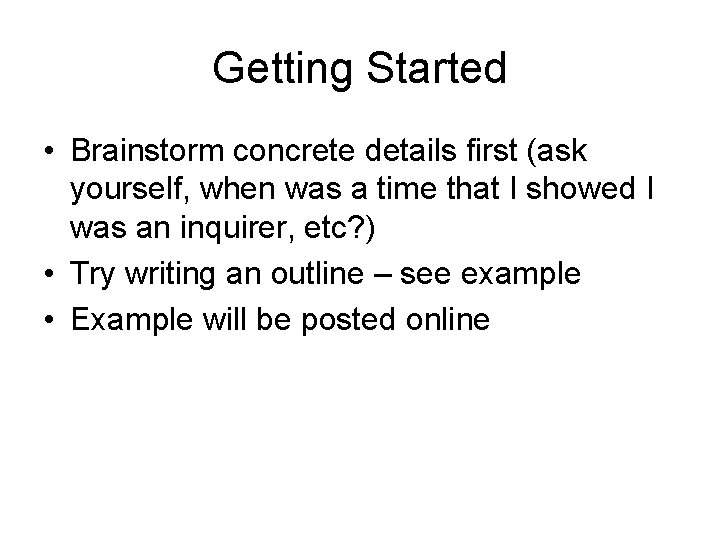 Getting Started

• Brainstorm concrete details first (ask yourself, when was a time that I showed I was an inquirer, etc?)
• Try writing an outline – see example
• Example will be posted online